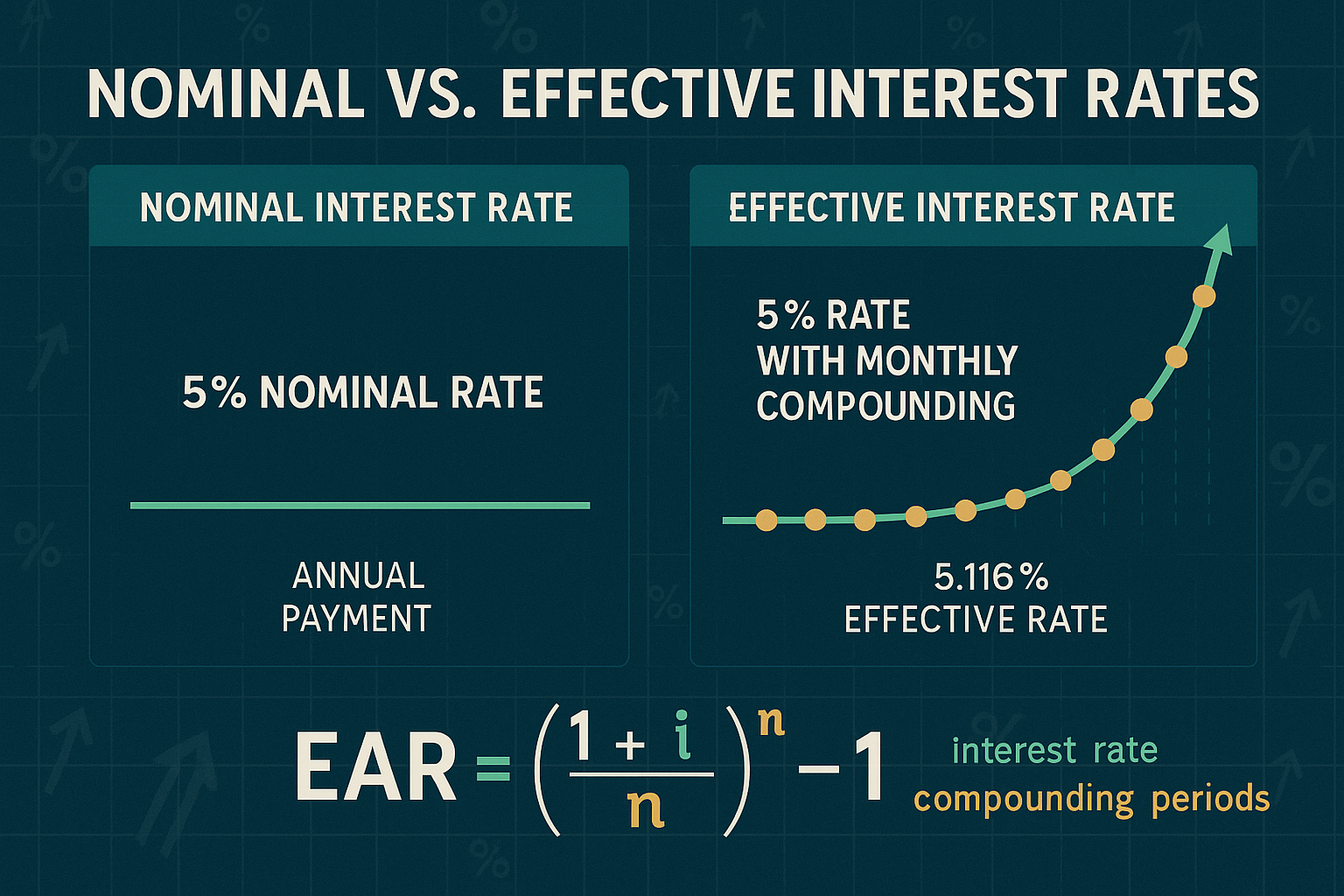 NOMINAL VS. EFFECTIVE INTEREST RATES

NOMINAL INTEREST RATE

5% NOMINAL RATE

ANNUAL PAYMENT

EFFECTIVE INTEREST RATE

5% RATE WITH MONTHLY COMPOUNDING

5.116% EFFECTIVE RATE

$EAR = \left(\frac{1 + i}{n}\right)^n - 1$

interest rate

compounding periods